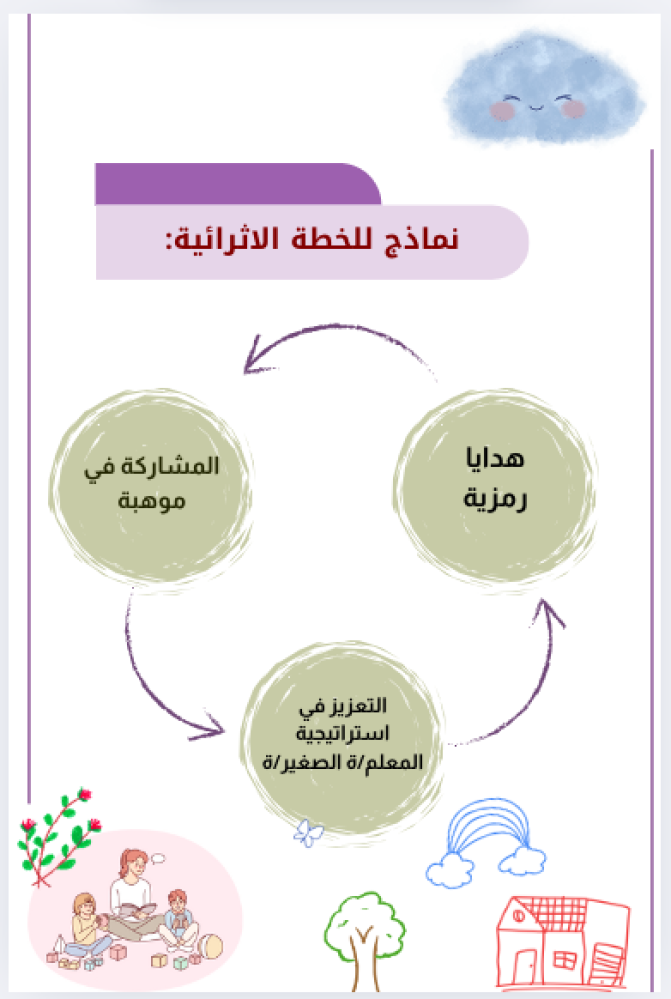 نماذج للخطة الاثرائية:

هدايا رمزية

المشاركة في موهبة

التعزيز في استراتيجية المعلم/ة الصغير/ة